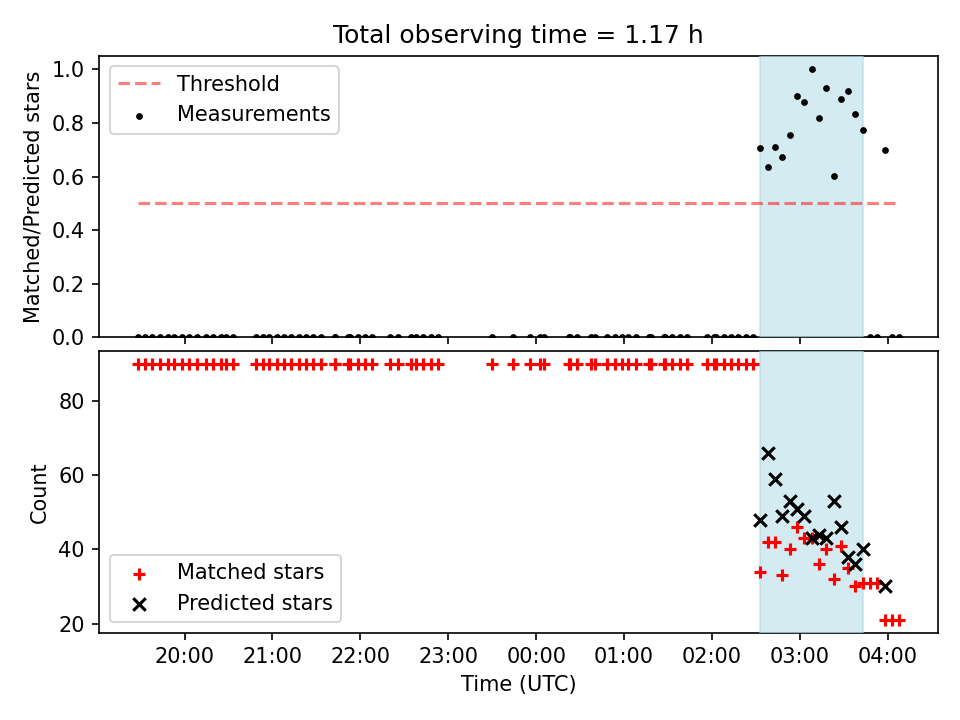 Total observing time = 1.17 h

Threshold
Measurements

Matched/Predicted stars

1.0
0.8
0.6
0.4
0.2
0.0

Count

80
60
40
20

Matched stars
Predicted stars

20:00
21:00
22:00
23:00
00:00
01:00
02:00
03:00
04:00

Time (UTC)